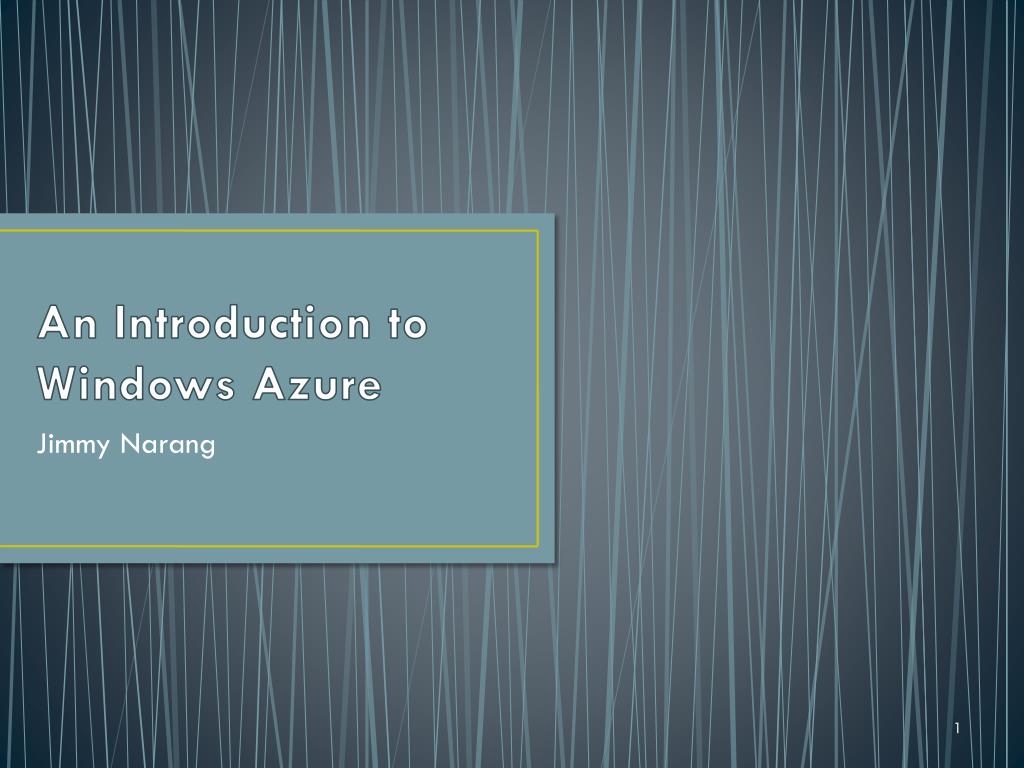 An Introduction to Windows Azure

Jimmy Narang

1